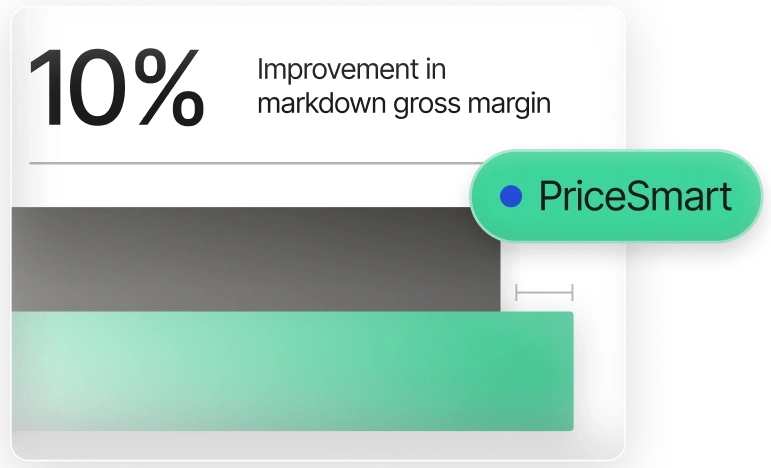 10%

Improvement in markdown gross margin

PriceSmart